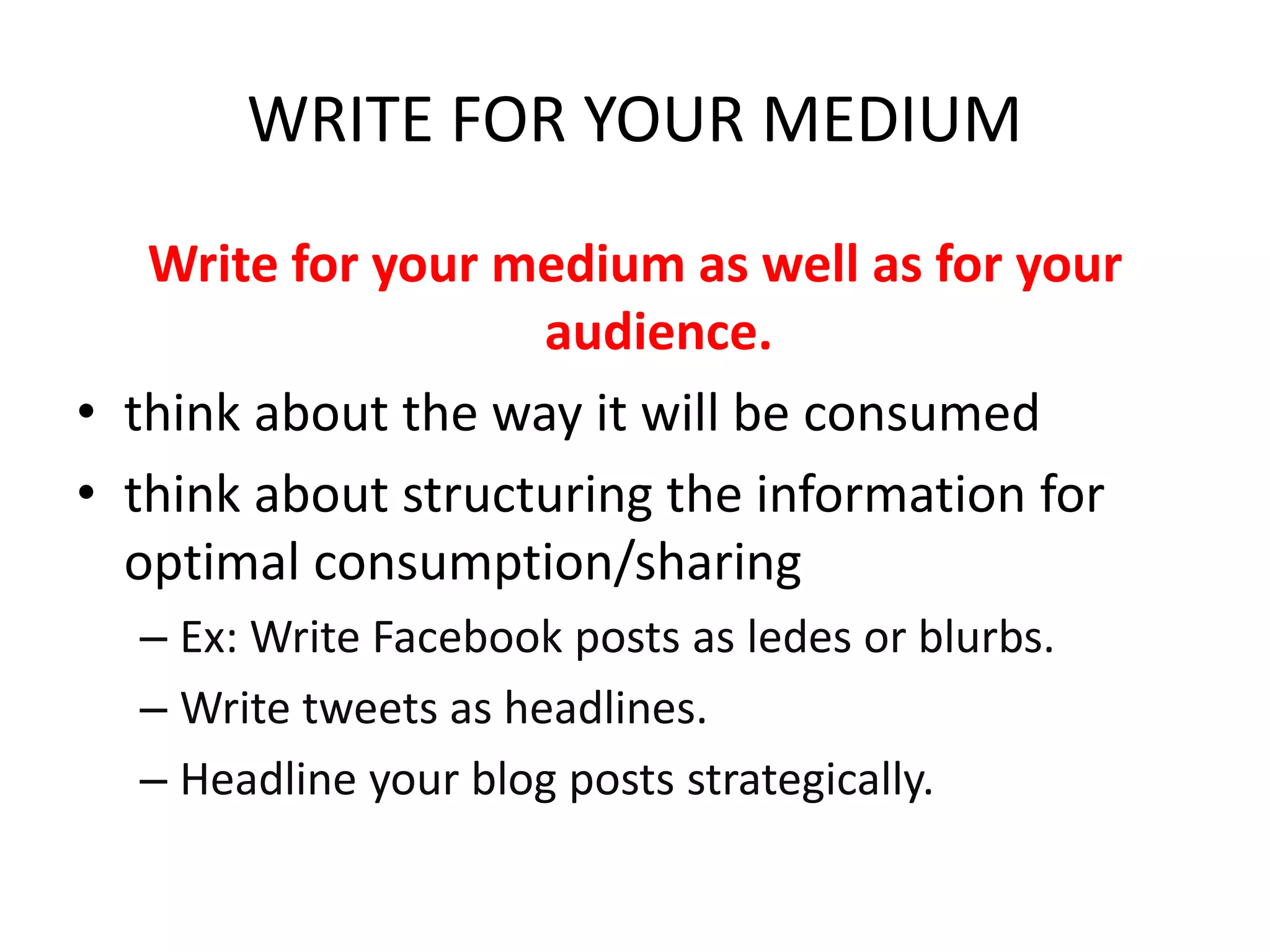 WRITE FOR YOUR MEDIUM

Write for your medium as well as for your audience.

• think about the way it will be consumed
• think about structuring the information for optimal consumption/sharing
– Ex: Write Facebook posts as ledes or blurbs.
– Write tweets as headlines.
– Headline your blog posts strategically.